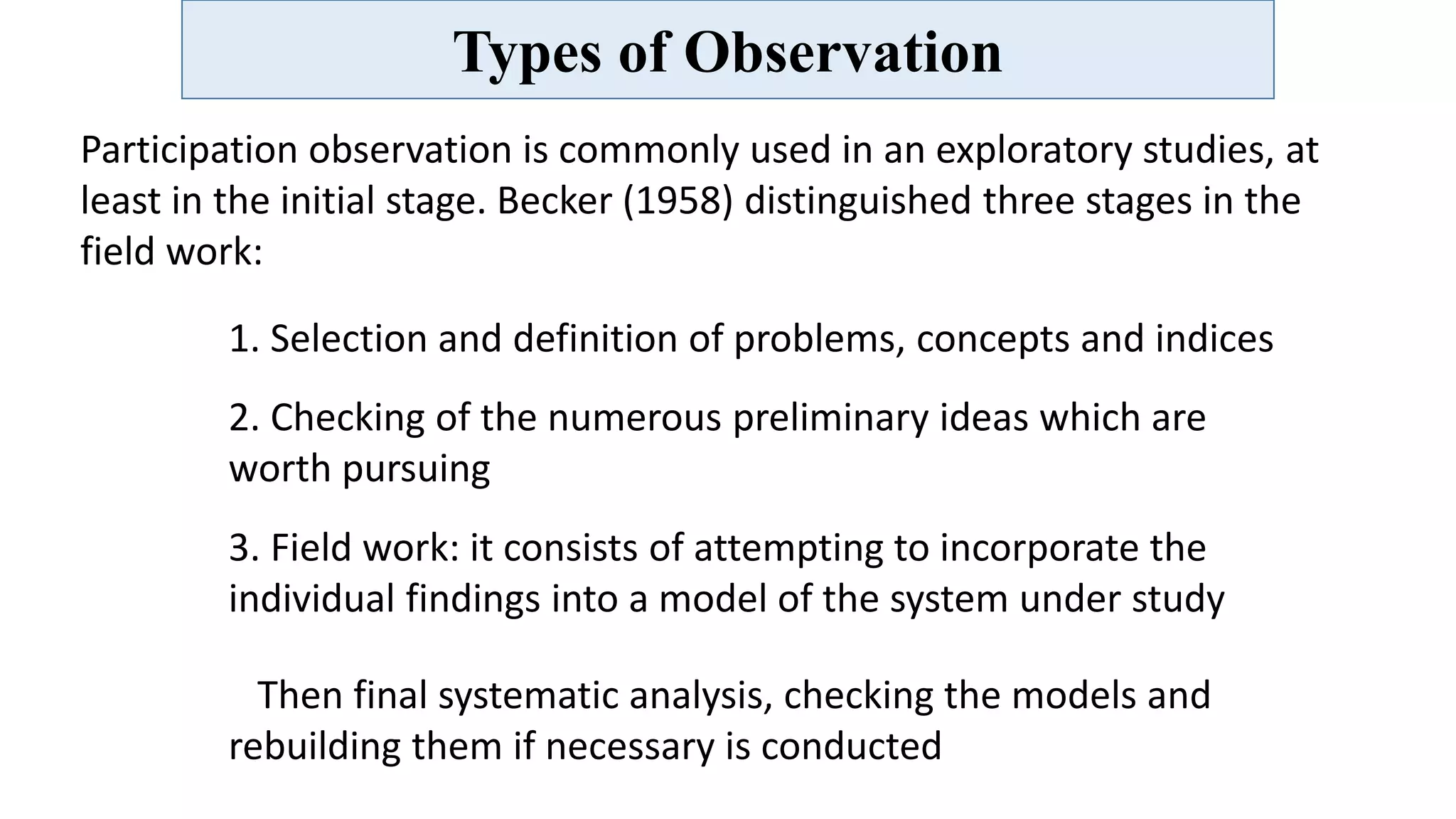 Types of Observation

Participation observation is commonly used in an exploratory studies, at least in the initial stage. Becker (1958) distinguished three stages in the field work:

1. Selection and definition of problems, concepts and indices

2. Checking of the numerous preliminary ideas which are worth pursuing

3. Field work: it consists of attempting to incorporate the individual findings into a model of the system under study

Then final systematic analysis, checking the models and rebuilding them if necessary is conducted